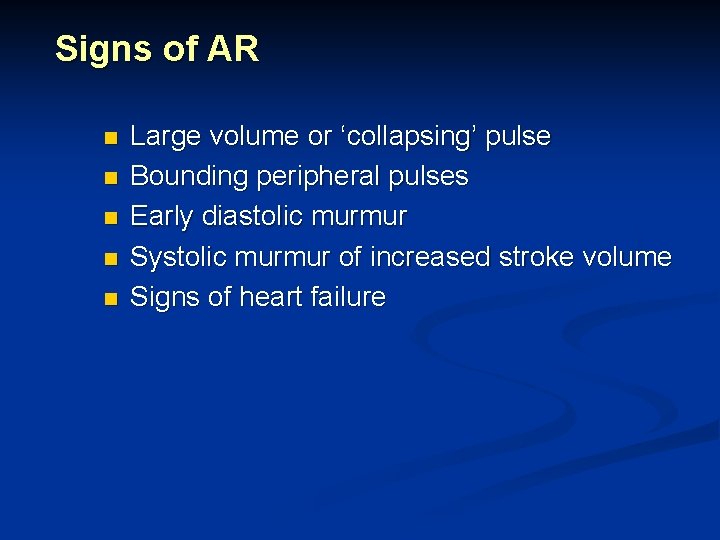 Signs of AR

- Large volume or ‘collapsing’ pulse
- Bounding peripheral pulses
- Early diastolic murmur
- Systolic murmur of increased stroke volume
- Signs of heart failure